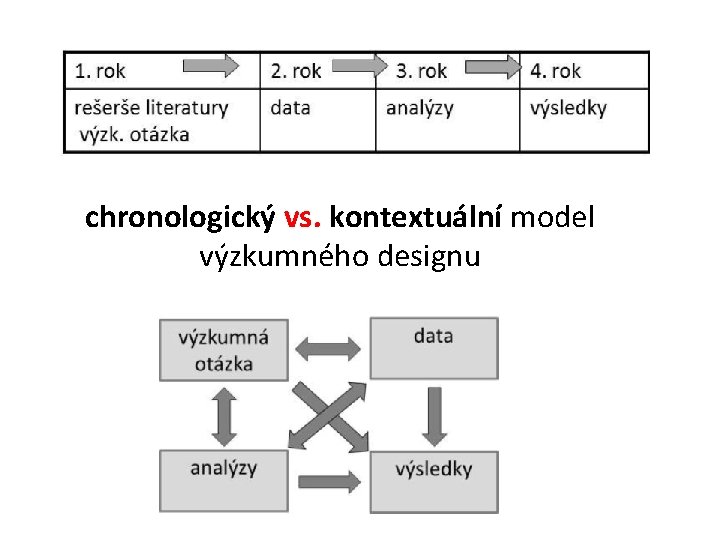 | 1. rok | 2. rok | 3. rok | 4. rok |
|---|---|---|---|
| rešerše literatury výzk. otázka | data | analýzy | výsledky |

chronologický vs. kontextuální model výzkumného designu

výzkumná otázka

data

analýzy

výsledky